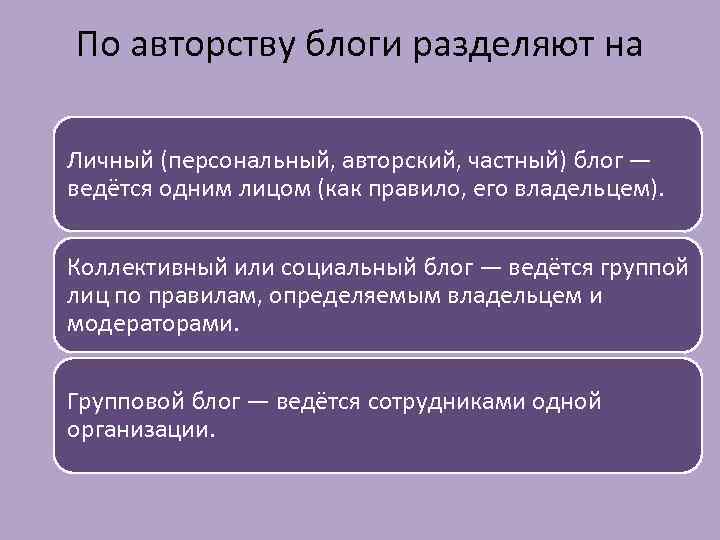 По авторству блоги разделяют на

Личный (персональный, авторский, частный) блог — ведётся одним лицом (как правило, его владельцем).

Коллективный или социальный блог — ведётся группой лиц по правилам, определяемым владельцем и модераторами.

Групповой блог — ведётся сотрудниками одной организации.